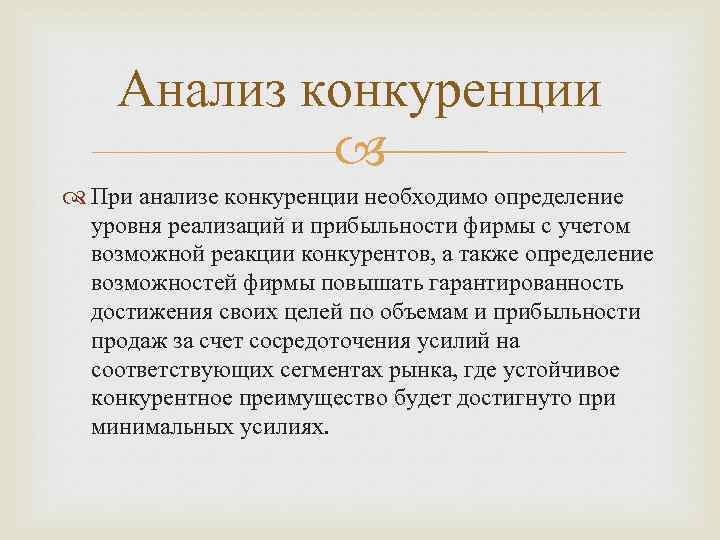 Анализ конкуренции

При анализе конкуренции необходимо определение уровня реализаций и прибыльности фирмы с учетом возможной реакции конкурентов, а также определение возможностей фирмы повышать гарантированность достижения своих целей по объемам и прибыльности продаж за счет сосредоточения усилий на соответствующих сегментах рынка, где устойчивое конкурентное преимущество будет достигнуто при минимальных усилиях.